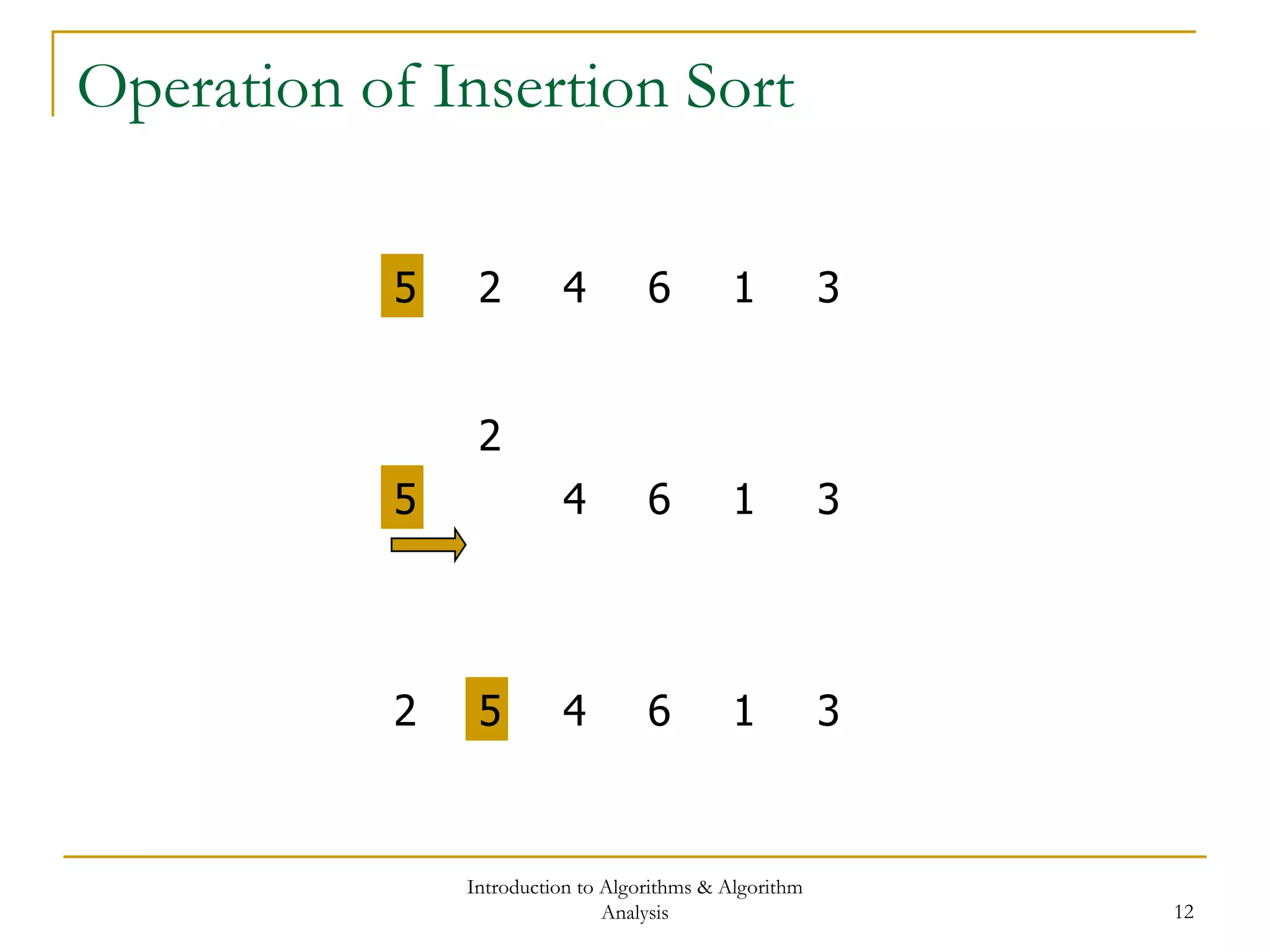 Operation of Insertion Sort

5 2 4 6 1 3

2

5 4 6 1 3

2 5 4 6 1 3

Introduction to Algorithms & Algorithm Analysis

12